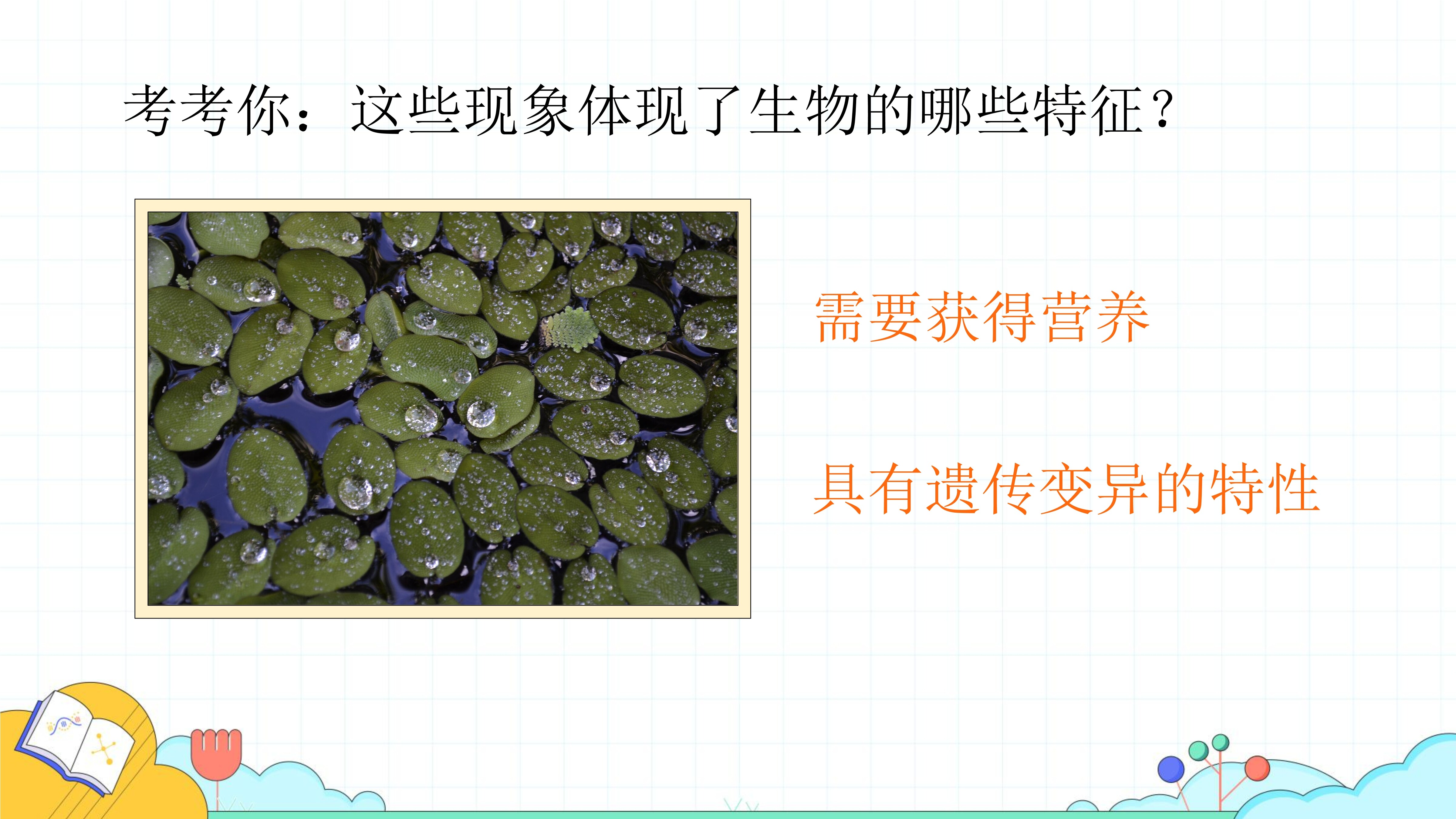 考考你：这些现象体现了生物的哪些特征？

需要获得营养

具有遗传变异的特性